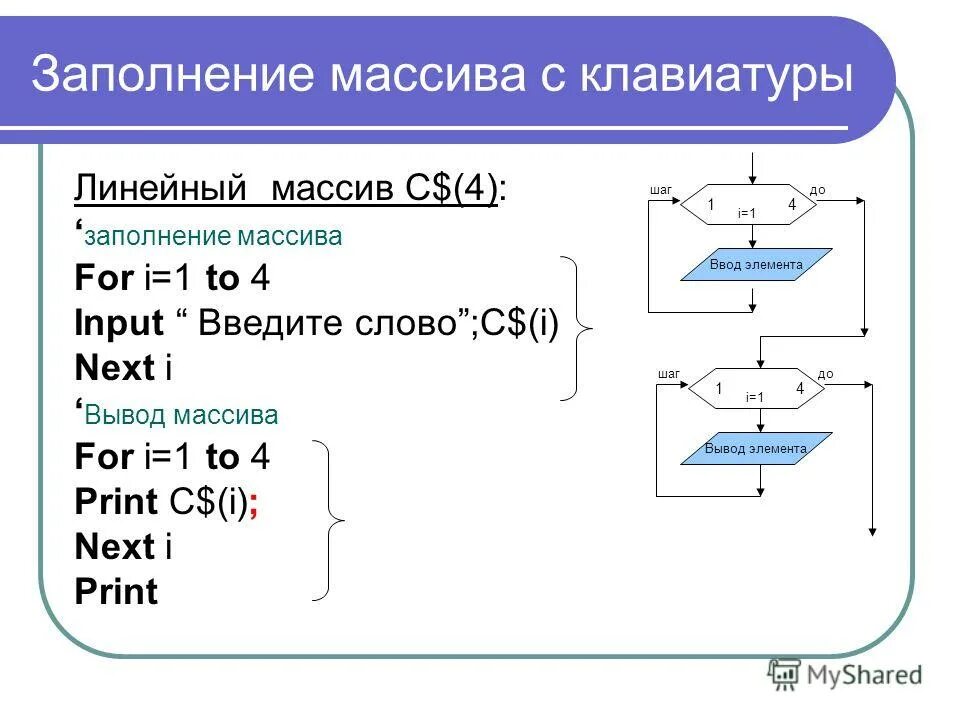 Заполнение массива с клавиатуры

Линейный массив C$(4):
‘заполнение массива
For i=1 to 4
Input “ Введите слово”;C$(i)
Next i
‘Вывод массива
For i=1 to 4
Print C$(i);
Next i
Print

шаг
до
1
4
i=1
Ввод элемента

шаг
до
1
4
i=1
Вывод элемента

MyShared